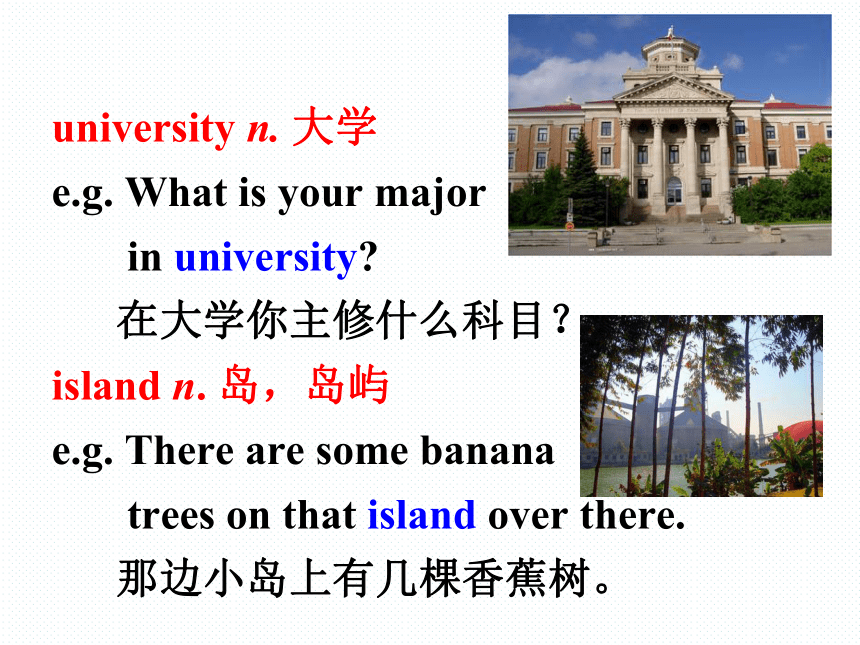 university n. 大学
e.g. What is your major in university?
在大学你主修什么科目？
island n. 岛，岛屿
e.g. There are some banana trees on that island over there.
那边小岛上有几棵香蕉树。